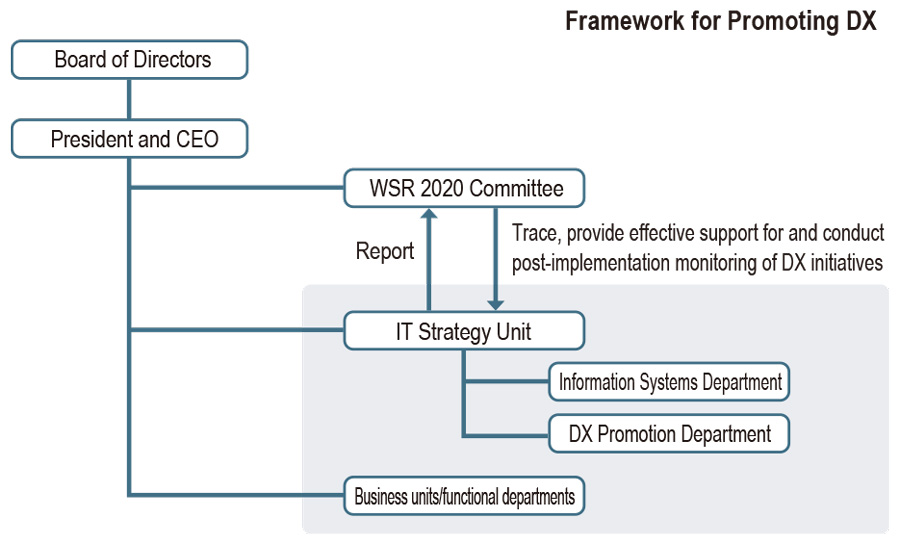 Framework for Promoting DX

Board of Directors

President and CEO

WSR 2020 Committee

Report

Trace, provide effective support for and conduct post-implementation monitoring of DX initiatives

IT Strategy Unit

Information Systems Department

DX Promotion Department

Business units/functional departments